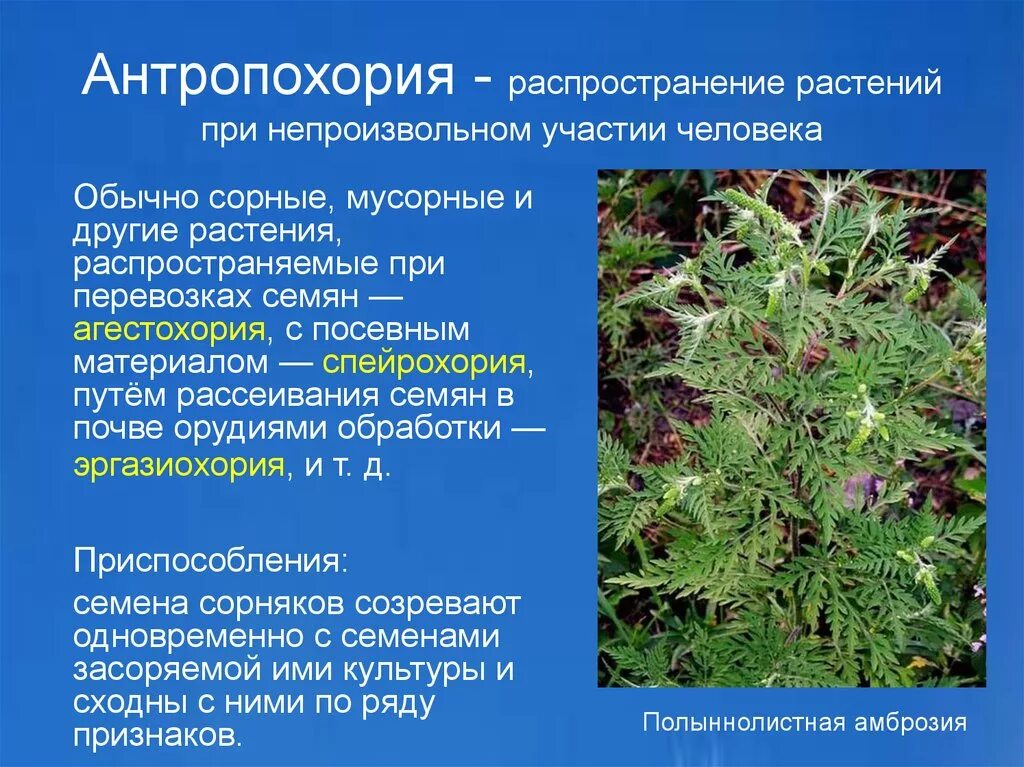 Антропохория - распространение растений при непроизвольном участии человека

Обычно сорные, мусорные и другие растения, распространяемые при перевозках семян — агестохория, с посевным материалом — спейрохория, путём рассеивания семян в почве орудиями обработки — эргазиохория, и т. д.

Приспособления:

семена сорняков созревают одновременно с семенами засоряемой ими культуры и сходны с ними по ряду признаков.

Полыннолистная амброзия